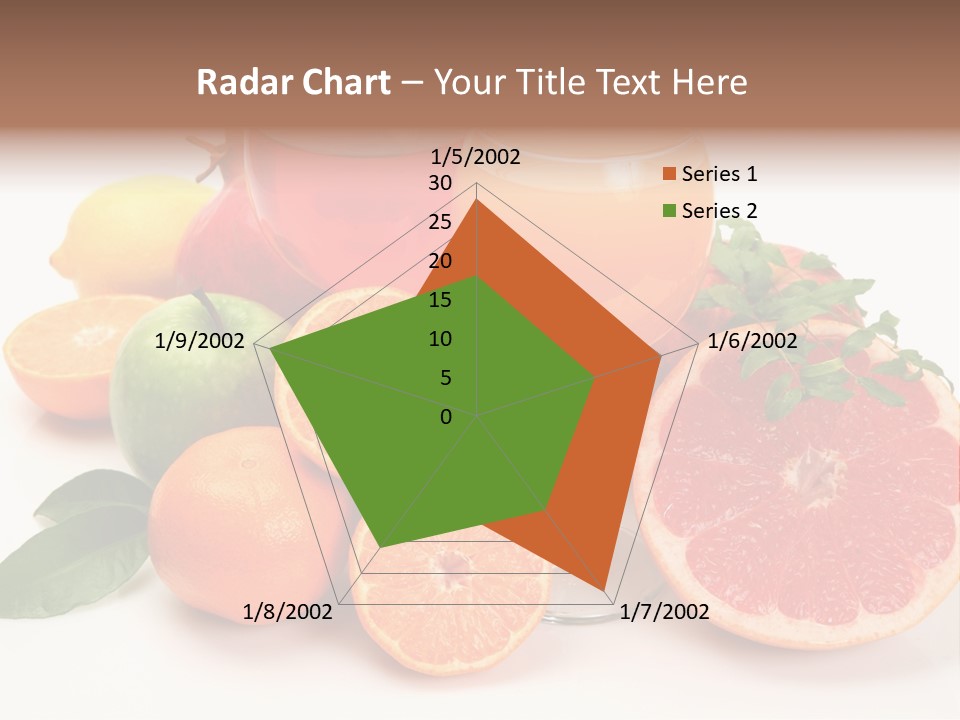 Radar Chart – Your Title Text Here

1/5/2002
30
25
20
15
10
5
0
1/6/2002
1/7/2002
1/8/2002
1/9/2002

Series 1
Series 2